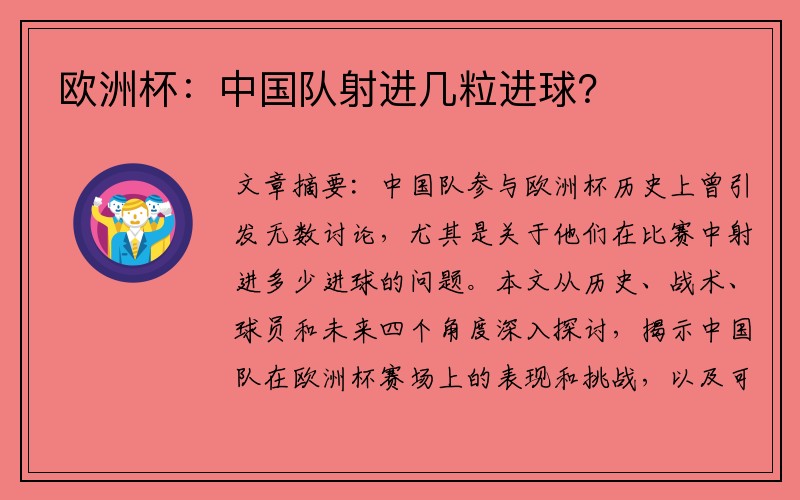 欧洲杯：中国队射进几粒进球？

文章摘要：中国队参与欧洲杯历史上曾引发无数讨论，尤其是关于他们在比赛中射进多少进球的问题。本文从历史、战术、球员和未来四个角度深入探讨，揭示中国队在欧洲杯赛场上的表现和挑战，以及可